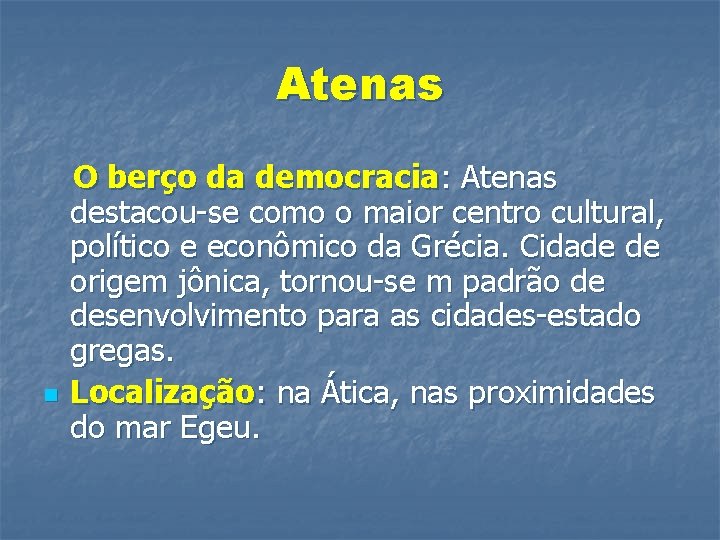 Atenas

O berço da democracia: Atenas destacou-se como o maior centro cultural, político e econômico da Grécia. Cidade de origem jônica, tornou-se m padrão de desenvolvimento para as cidades-estado gregas.

Localização: na Ática, nas proximidades do mar Egeu.